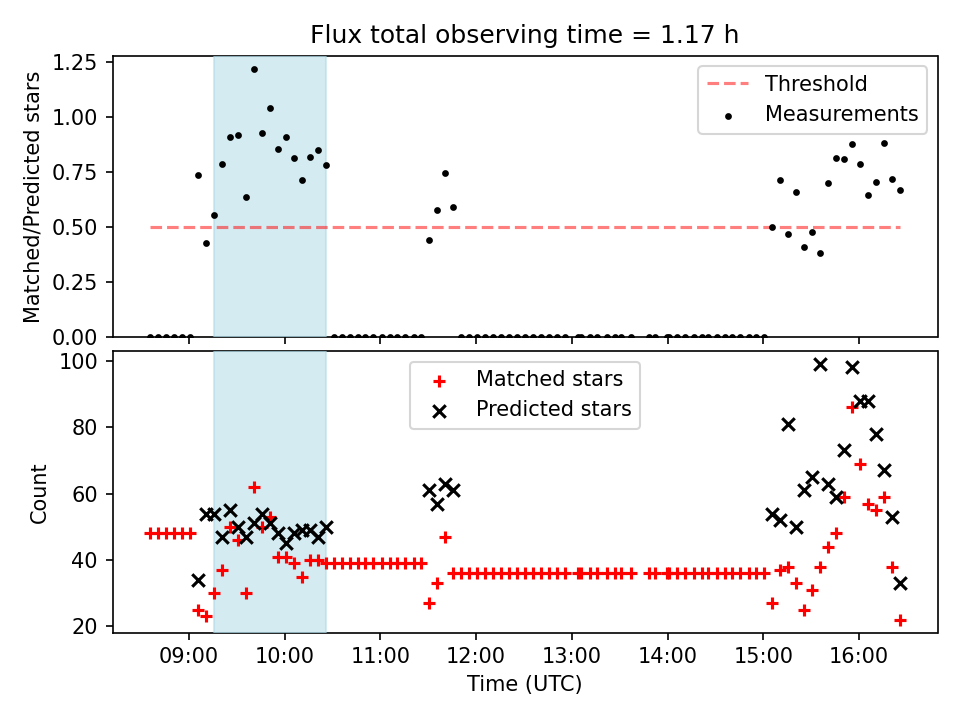 Flux total observing time = 1.17 h

Matched/Predicted stars

1.25
1.00
0.75
0.50
0.25
0.00

Threshold
Measurements

Count

100
80
60
40
20

Matched stars
Predicted stars

09:00
10:00
11:00
12:00
13:00
14:00
15:00
16:00

Time (UTC)